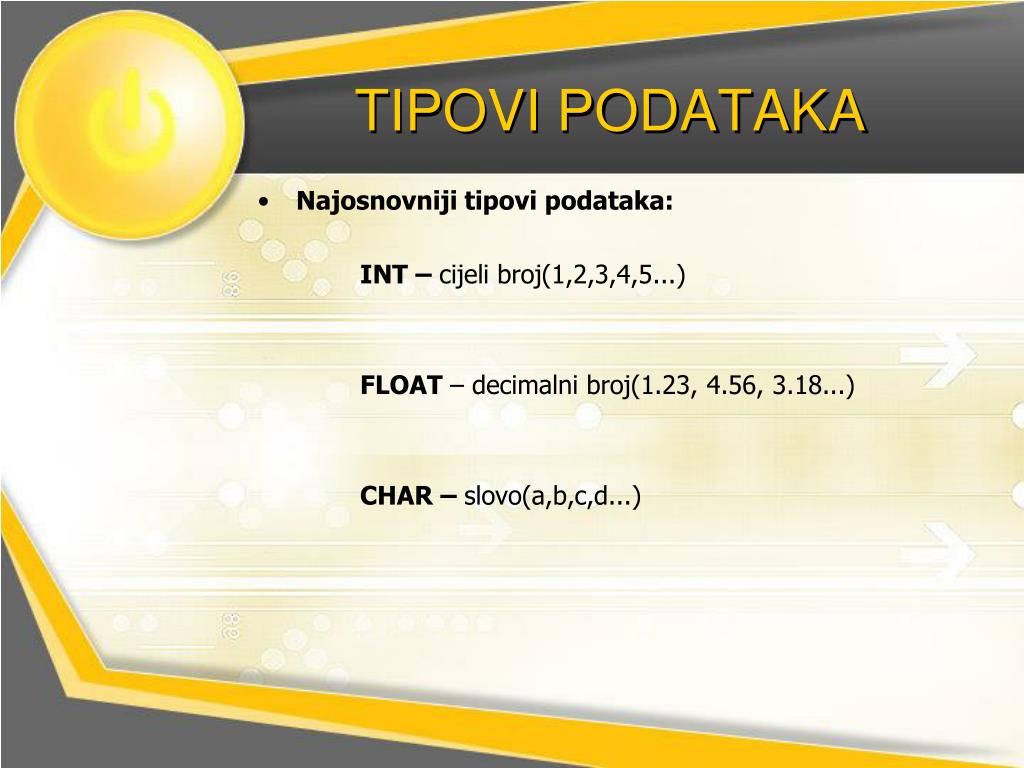 TIPOVI PODATAKA

• Najosnovniji tipovi podataka:

INT – cijeli broj(1,2,3,4,5...)

FLOAT – decimalni broj(1.23, 4.56, 3.18...)

CHAR – slovo(a,b,c,d...)